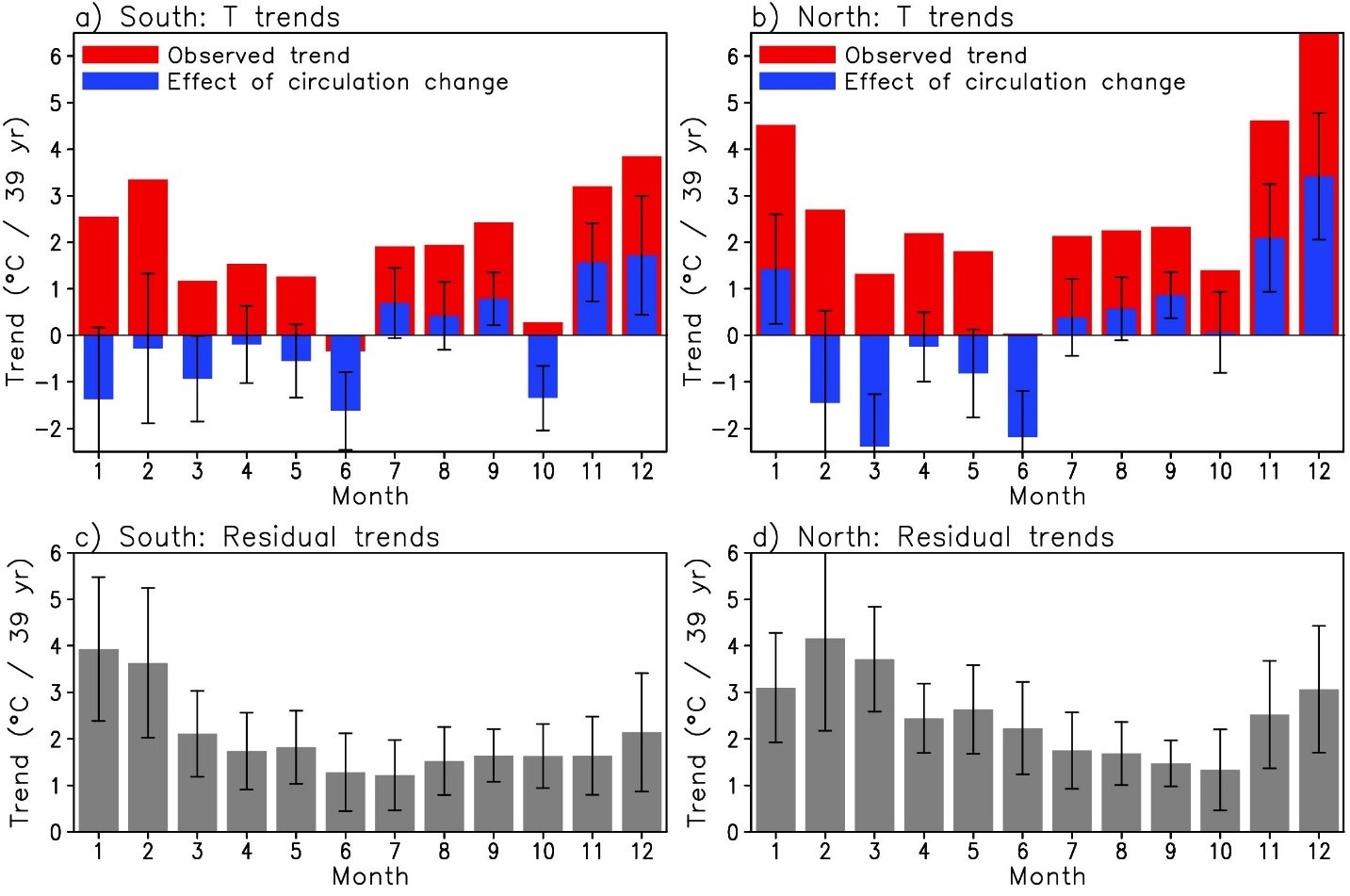 a) South: T trends

Observed trend
Effect of circulation change

Trend (°C / 39 yr)

6
5
4
3
2
1
0
−1
−2

1 2 3 4 5 6 7 8 9 10 11 12
Month

b) North: T trends

Observed trend
Effect of circulation change

Trend (°C / 39 yr)

6
5
4
3
2
1
0
−1
−2

1 2 3 4 5 6 7 8 9 10 11 12
Month

c) South: Residual trends

Trend (°C / 39 yr)

6
5
4
3
2
1
0

1 2 3 4 5 6 7 8 9 10 11 12
Month

d) North: Residual trends

Trend (°C / 39 yr)

6
5
4
3
2
1
0

1 2 3 4 5 6 7 8 9 10 11 12
Month